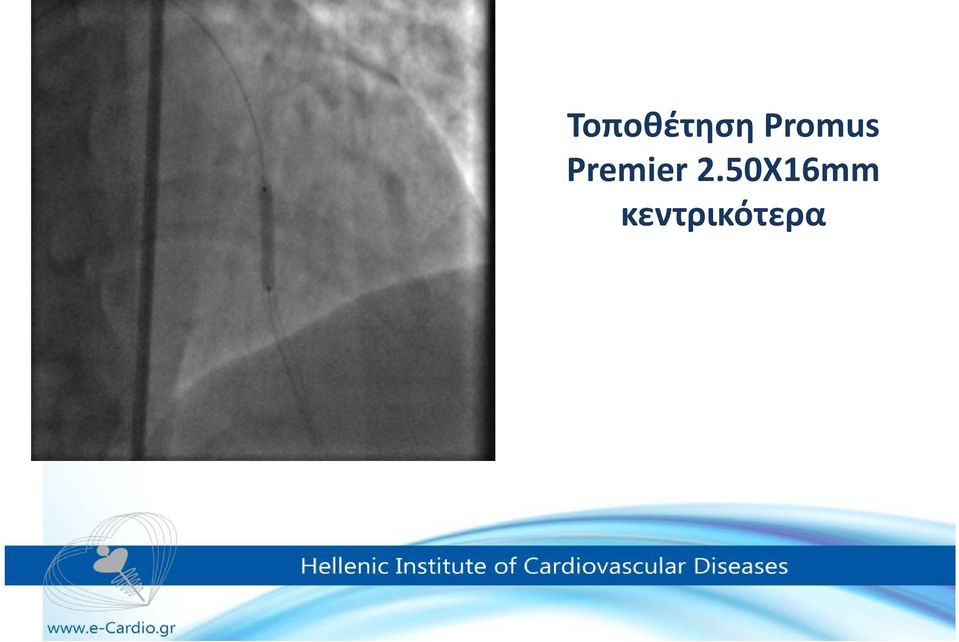 Τοποθέτηση Promus Premier 2.50X16mm κεντρικότερα

Hellenic Institute of Cardiovascular Diseases

www.e-Cardio.gr